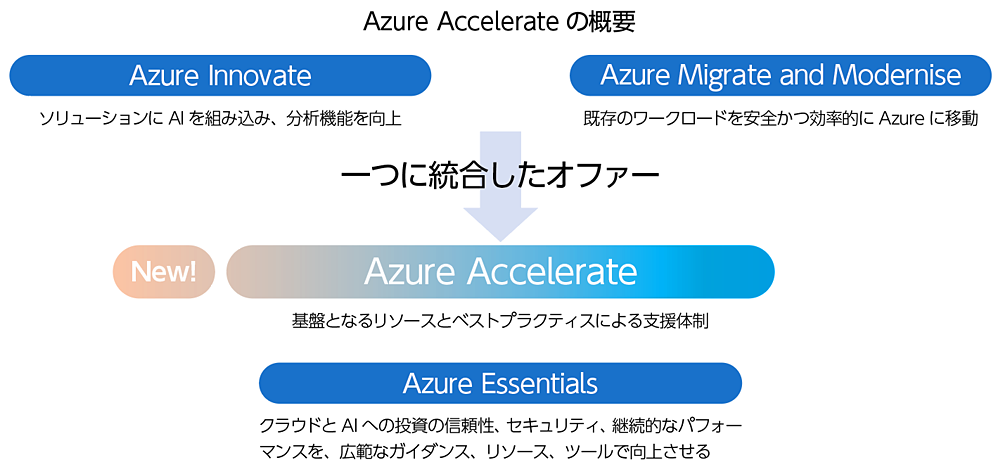 Azure Accelerate の概要

Azure Innovate

ソリューションに AI を組み込み、分析機能を向上

Azure Migrate and Modernise

既存のワークロードを安全かつ効率的に Azure に移動

一つに統合したオファー

New!

Azure Accelerate

基盤となるリソースとベストプラクティスによる支援体制

Azure Essentials

クラウドと AI への投資の信頼性、セキュリティ、継続的なパフォーマンスを、広範なガイダンス、リソース、ツールで向上させる